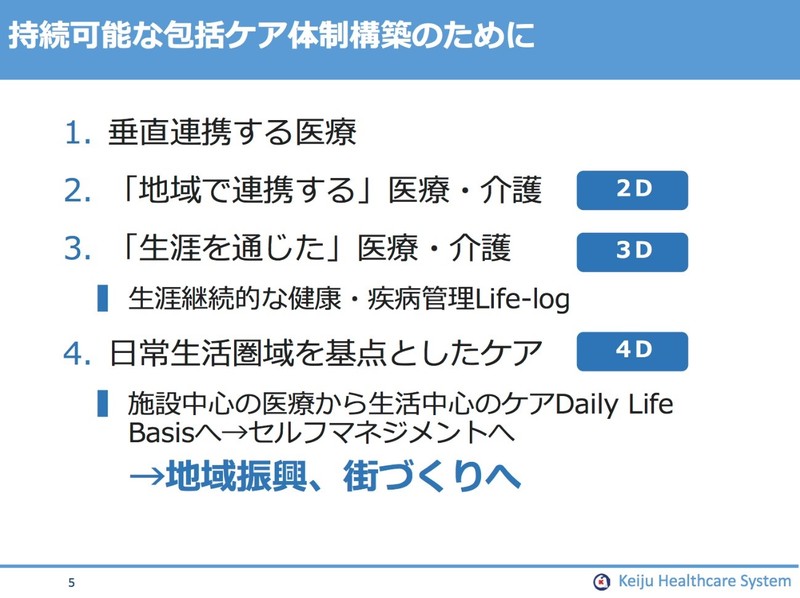 持続可能な包括ケア体制構築のために

1. 垂直連携する医療

2. 「地域で連携する」医療・介護

2D

3. 「生涯を通じた」医療・介護

3D

生涯継続的な健康・疾病管理Life-log

4. 日常生活圏域を基点としたケア

4D

施設中心の医療から生活中心のケアDaily Life Basisへ→セルフマネジメントへ

→地域振興、街づくりへ

5

Keiju Healthcare System